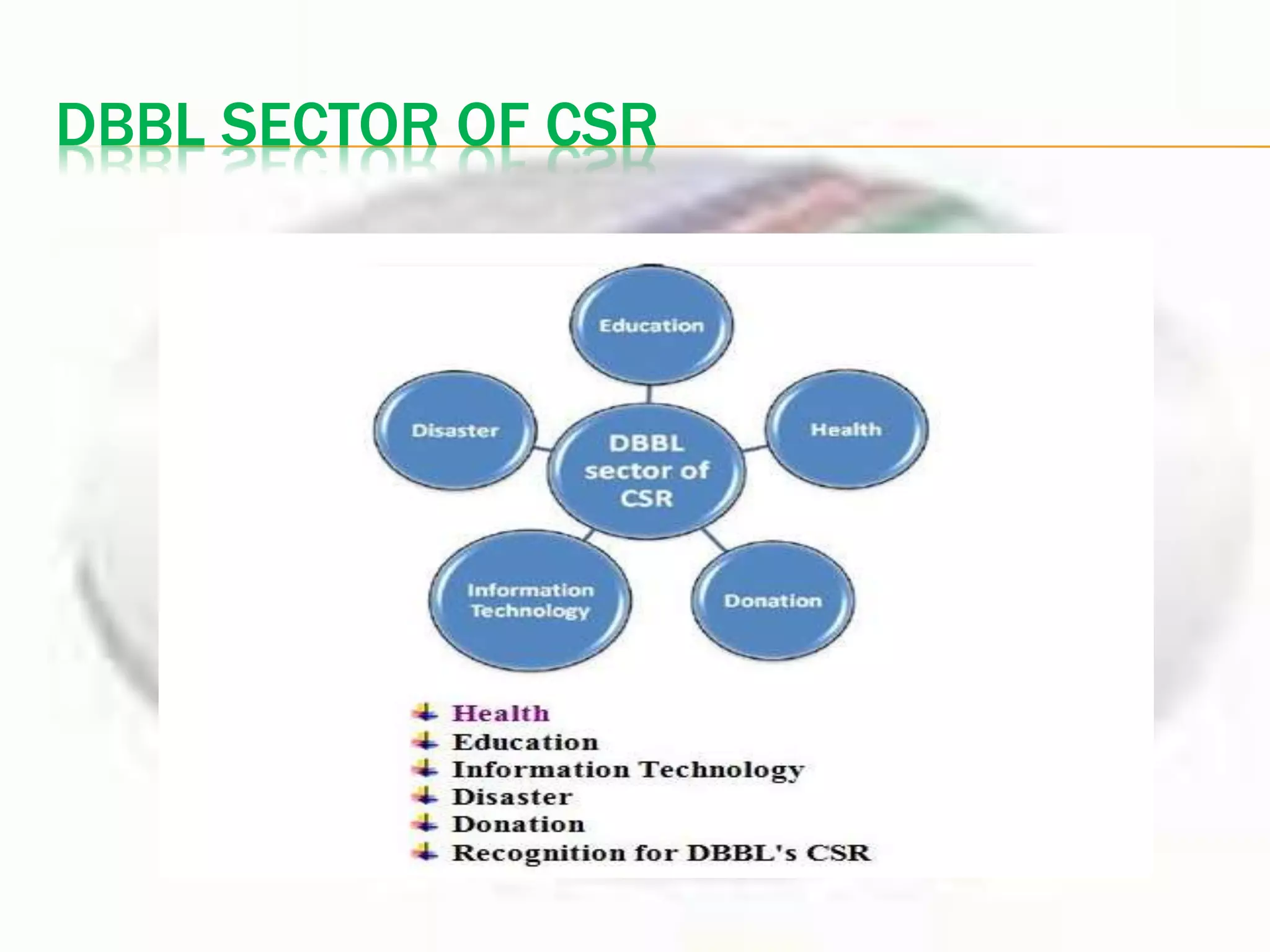 DBBL SECTOR OF CSR

Education

Disaster

DBBL sector of CSR

Health

Information Technology

Donation

Health
Education
Information Technology
Disaster
Donation
Recognition for DBBL's CSR